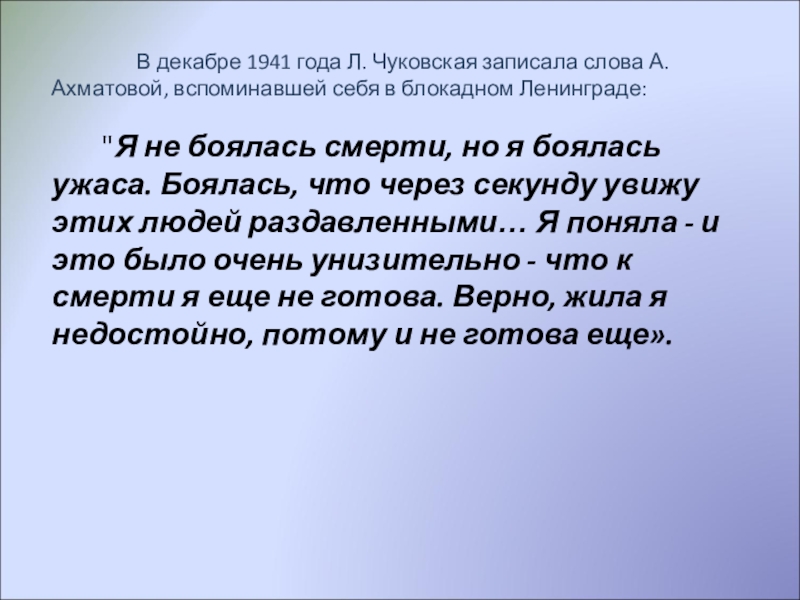 В декабре 1941 года Л. Чуковская записала слова А. Ахматовой, вспоминавшей себя в блокадном Ленинграде:

"Я не боялась смерти, но я боялась ужаса. Боялась, что через секунду увижу этих людей раздавленными… Я поняла - и это было очень унизительно - что к смерти я еще не готова. Верно, жила я недостойно, потому и не готова еще».